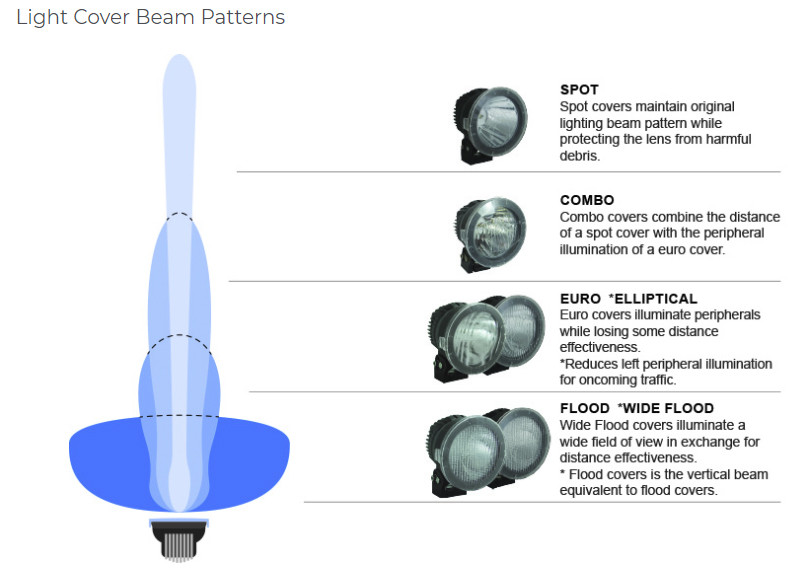 Light Cover Beam Patterns

SPOT
Spot covers maintain original lighting beam pattern while protecting the lens from harmful debris.

COMBO
Combo covers combine the distance of a spot cover with the peripheral illumination of a euro cover.

EURO *ELLIPTICAL
Euro covers illuminate peripherals while losing some distance effectiveness.
*Reduces left peripheral illumination for oncoming traffic.

FLOOD *WIDE FLOOD
Wide Flood covers illuminate a wide field of view in exchange for distance effectiveness.
* Flood covers is the vertical beam equivalent to flood covers.